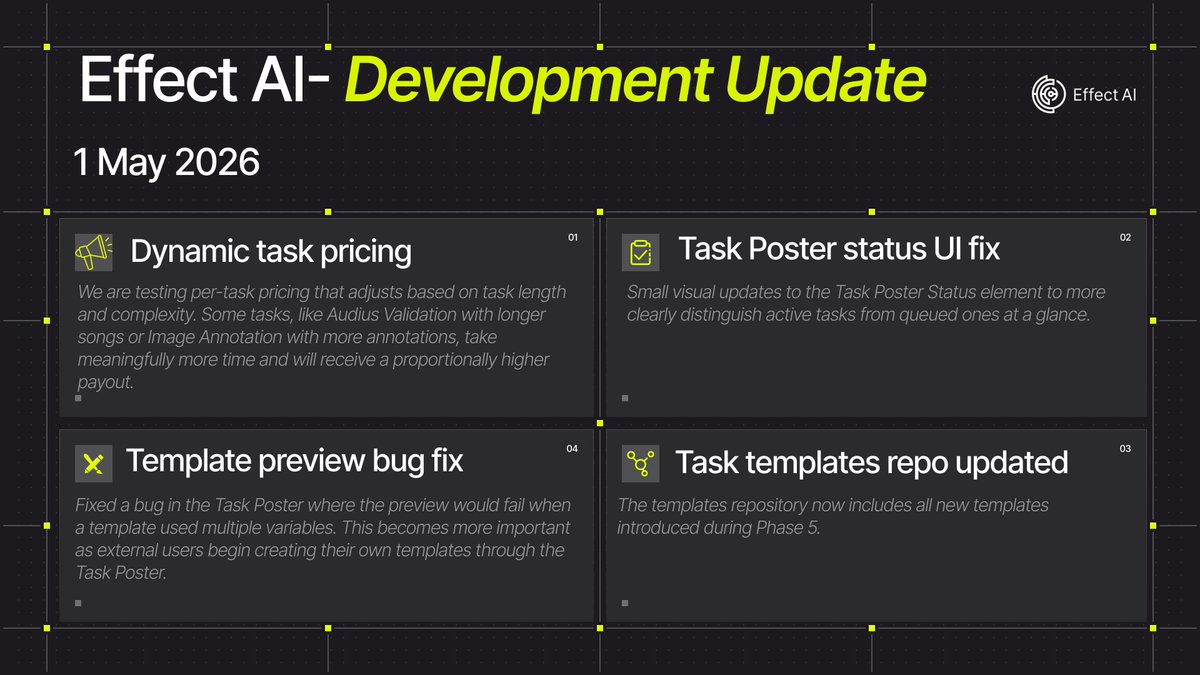 Effect AI- Development Update

Effect AI

1 May 2026

Dynamic task pricing

01

We are testing per-task pricing that adjusts based on task length and complexity. Some tasks, like Audius Validation with longer songs or Image Annotation with more annotations, take meaningfully more time and will receive a proportionally higher payout.

Task Poster status UI fix

02

Small visual updates to the Task Poster Status element to more clearly distinguish active tasks from queued ones at a glance.

Template preview bug fix

04

Fixed a bug in the Task Poster where the preview would fail when a template used multiple variables. This becomes more important as external users begin creating their own templates through the Task Poster.

Task templates repo updated

03

The templates repository now includes all new templates introduced during Phase 5.